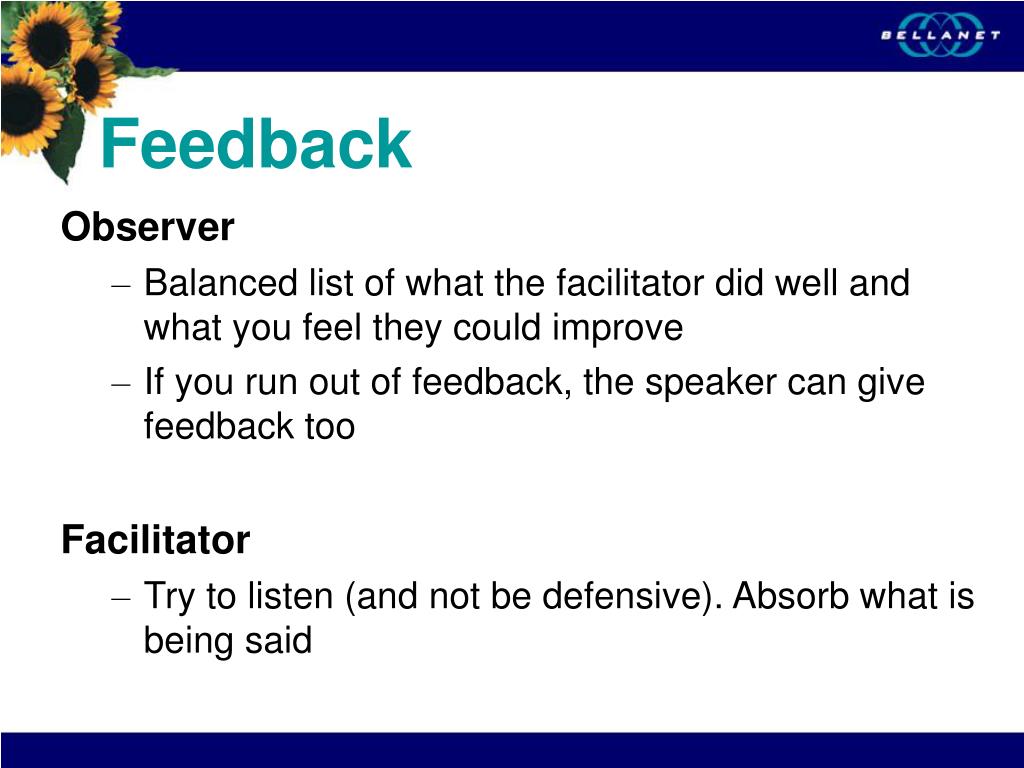 BELLANET

Feedback

Observer

– Balanced list of what the facilitator did well and what you feel they could improve
– If you run out of feedback, the speaker can give feedback too

Facilitator

– Try to listen (and not be defensive). Absorb what is being said